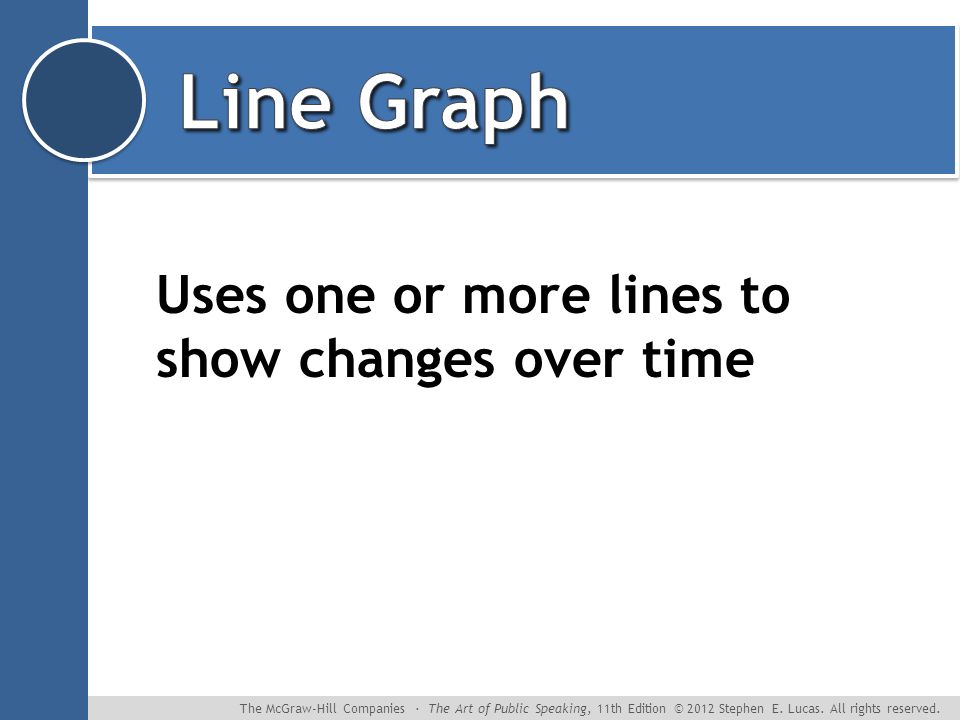 Line Graph

Uses one or more lines to show changes over time

The McGraw-Hill Companies · The Art of Public Speaking, 11th Edition © 2012 Stephen E. Lucas. All rights reserved.